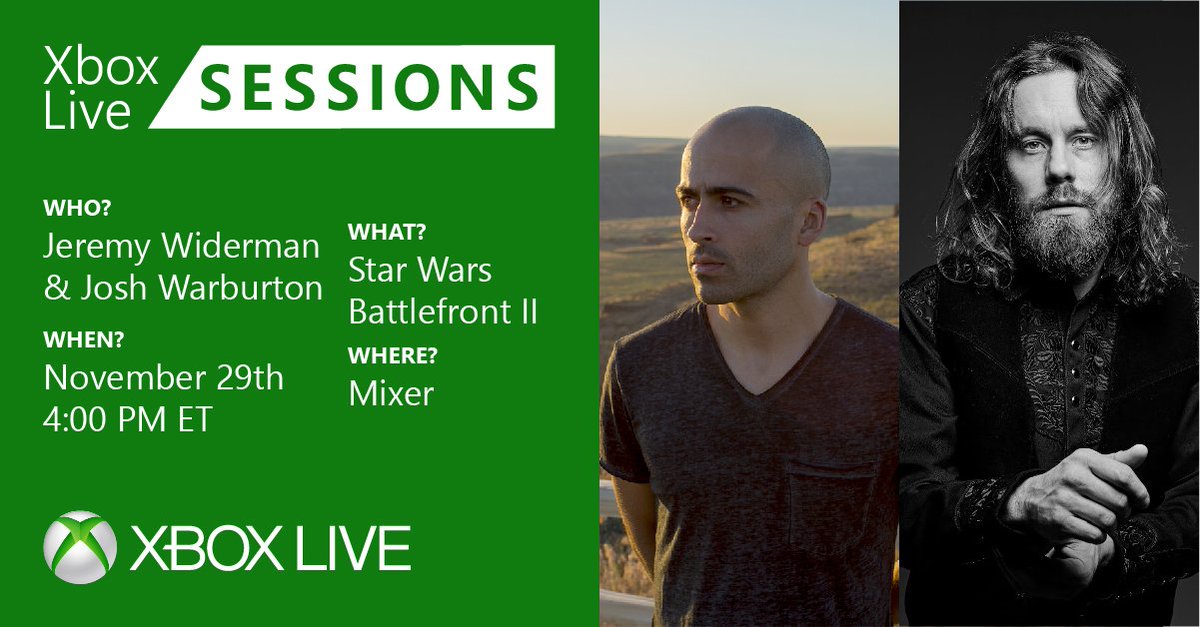 Xbox Live SESSIONS

WHO?
Jeremy Widerman & Josh Warburton

WHEN?
November 29th
4:00 PM ET

WHAT?
Star Wars Battlefront II

WHERE?
Mixer

XBOX LIVE